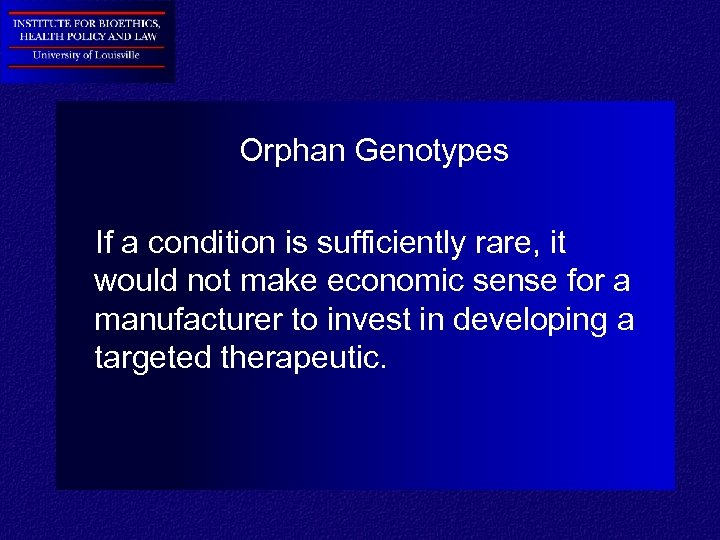 INSTITUTE FOR BIOETHICS, HEALTH POLICY AND LAW
University of Louisville

Orphan Genotypes

If a condition is sufficiently rare, it would not make economic sense for a manufacturer to invest in developing a targeted therapeutic.